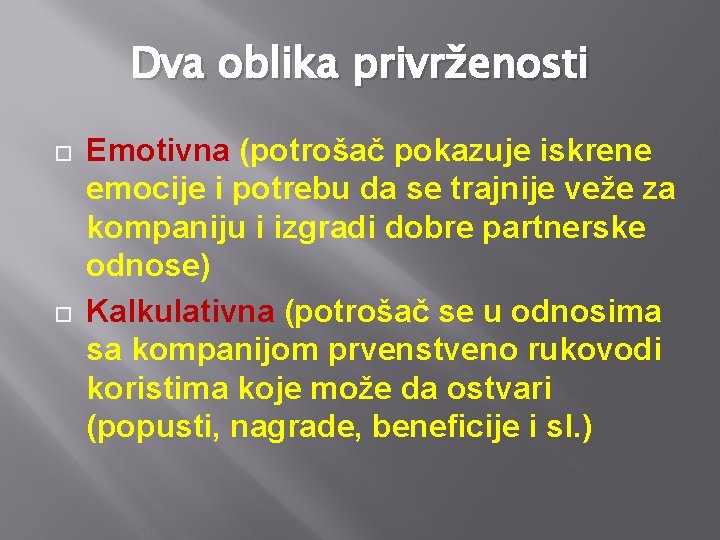 Dva oblika privrženosti

Emotivna (potrošač pokazuje iskrene emocije i potrebu da se trajnije veže za kompaniju i izgradi dobre partnerske odnose)

Kalkulativna (potrošač se u odnosima sa kompanijom prvenstveno rukovodi koristima koje može da ostvari (popusti, nagrade, beneficije i sl.)